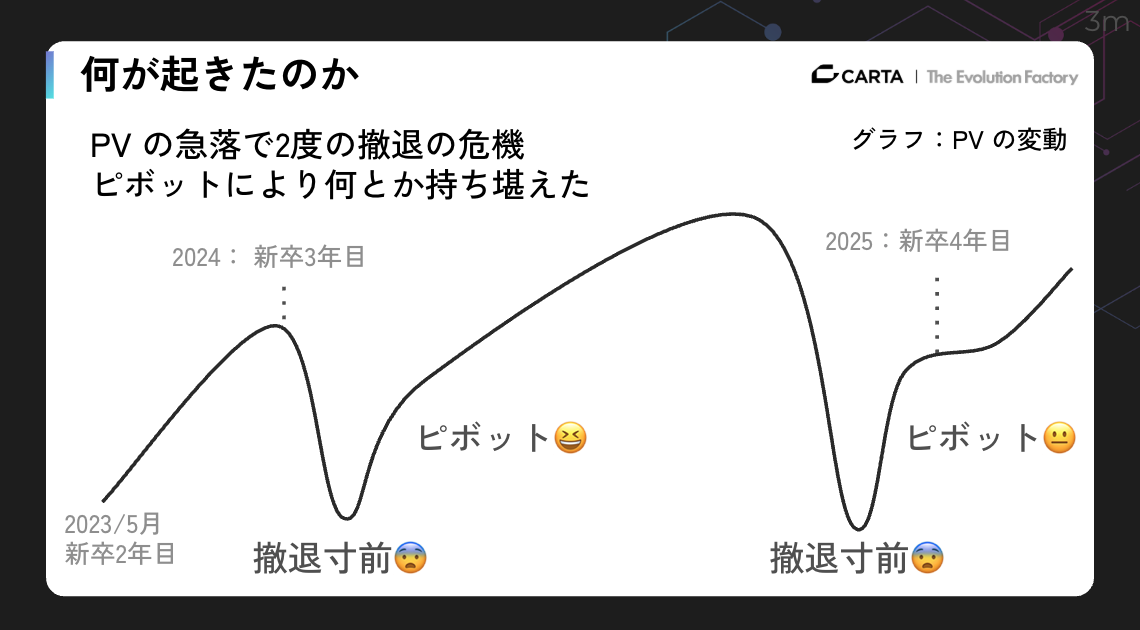 3m

何が起きたのか

CARTA | The Evolution Factory

PV の急落で2度の撤退の危機
ピボットにより何とか持ち堪えた

グラフ：PV の変動

2024： 新卒3年目

2025：新卒4年目

ピボット😆

ピボット😐

2023/5月
新卒2年目

撤退寸前😨

撤退寸前😨